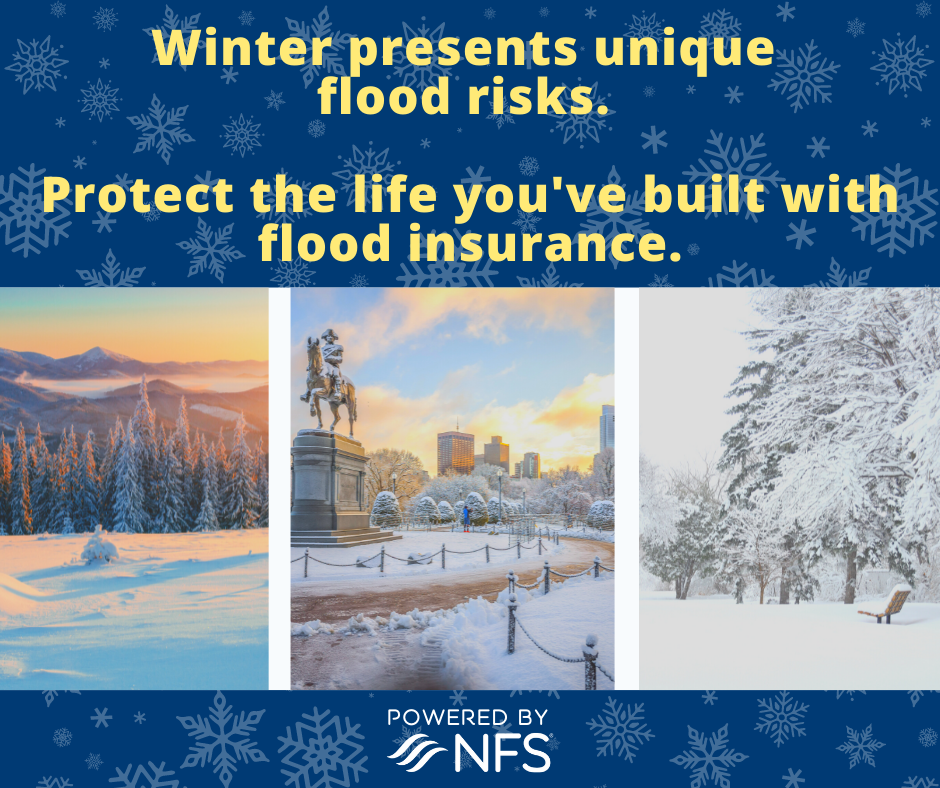 Winter presents unique flood risks.

Protect the life you've built with flood insurance.

POWERED BY
NFS